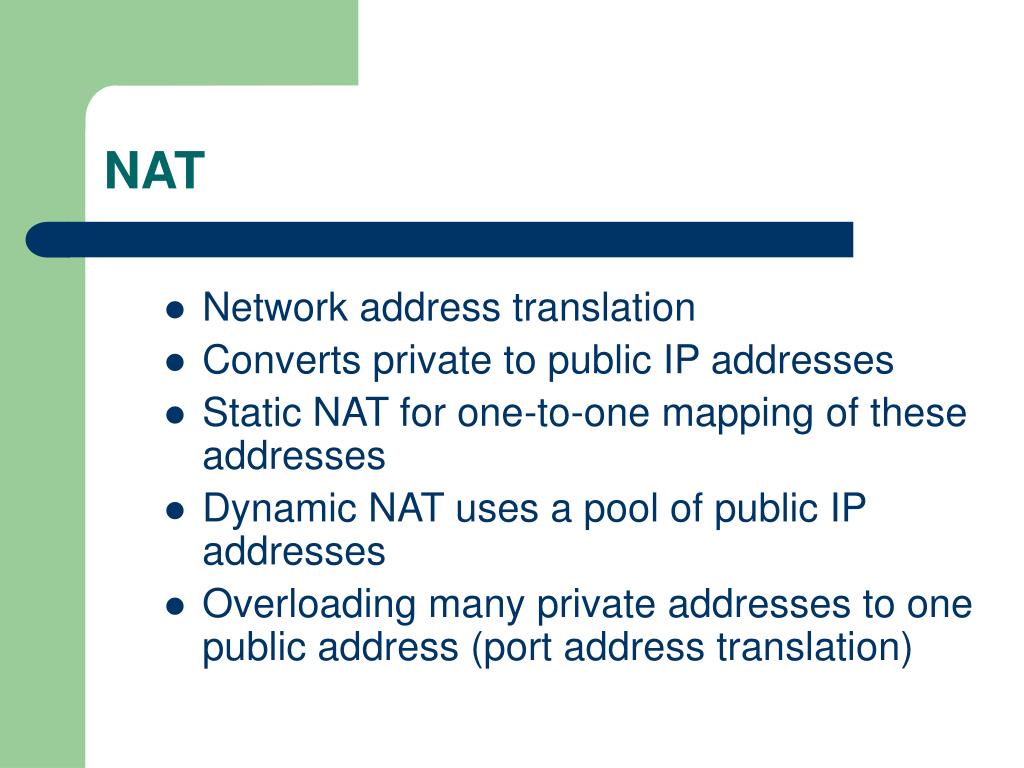 NAT

- Network address translation
- Converts private to public IP addresses
- Static NAT for one-to-one mapping of these addresses
- Dynamic NAT uses a pool of public IP addresses
- Overloading many private addresses to one public address (port address translation)